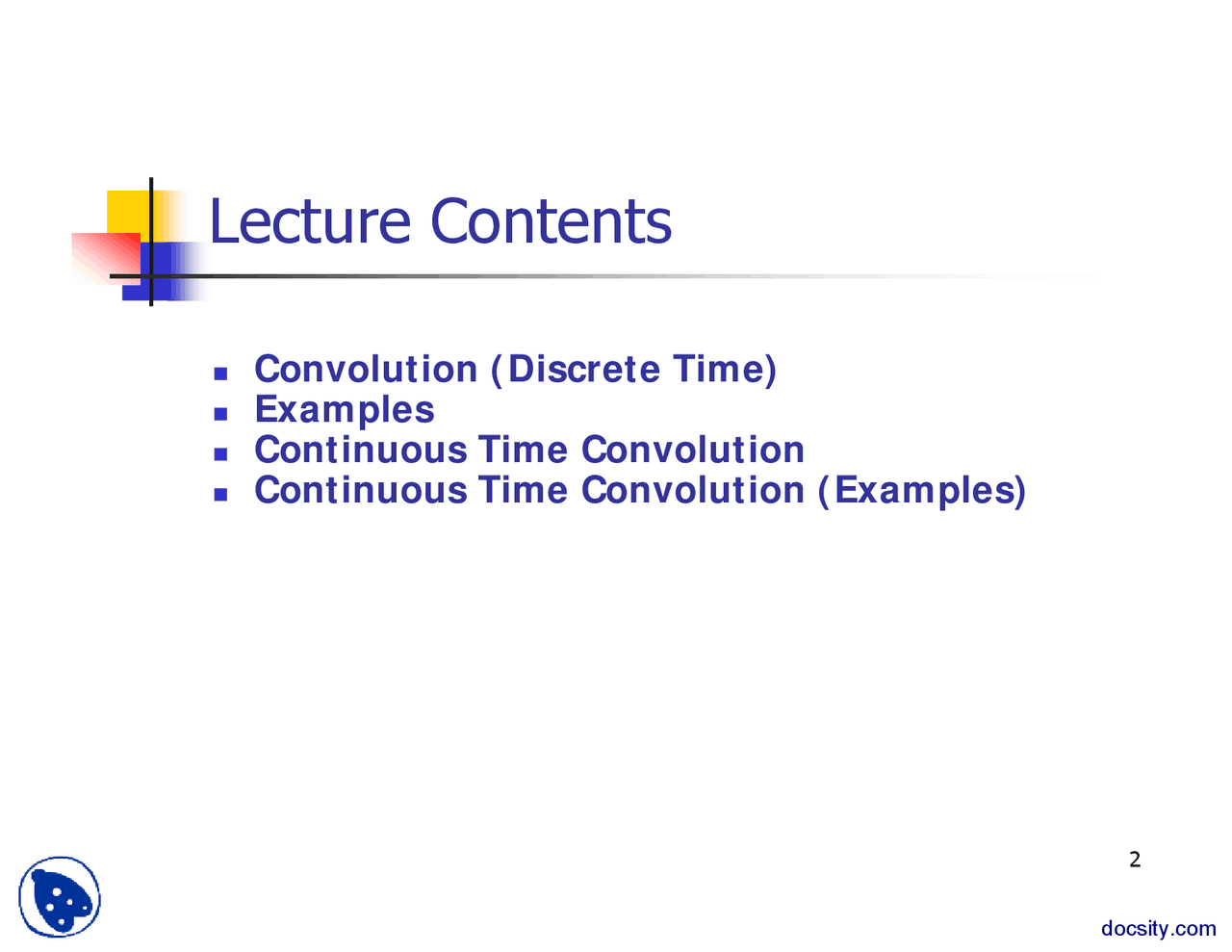 Lecture Contents

- Convolution (Discrete Time)
- Examples
- Continuous Time Convolution
- Continuous Time Convolution (Examples)

2

docsity.com